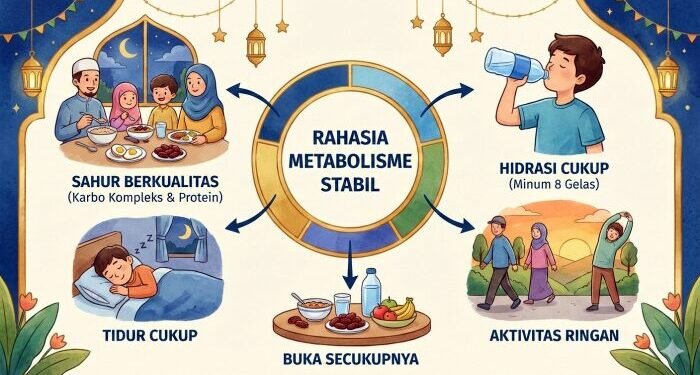 RAHASIA METABOLISME STABIL

SAHUR BERKUALITAS
(Karbo Kompleks & Protein)

HIDRASI CUKUP
(Minum 8 Gelas)

TIDUR CUKUP

BUKA SECUKUPNYA

AKTIVITAS RINGAN